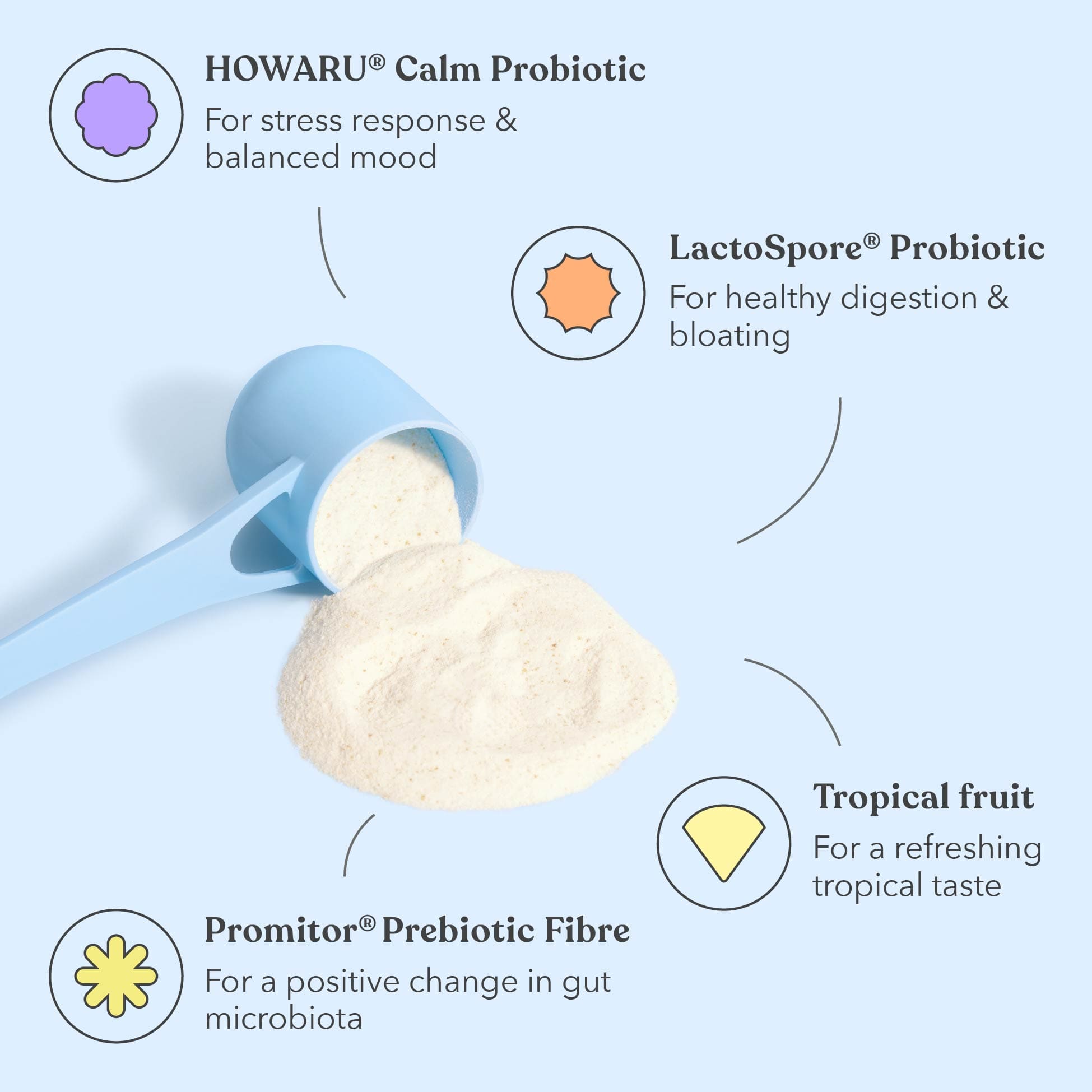 HOWARU® Calm Probiotic
For stress response & balanced mood

LactoSpore® Probiotic
For healthy digestion & bloating

Tropical fruit
For a refreshing tropical taste

Promitor® Prebiotic Fibre
For a positive change in gut microbiota